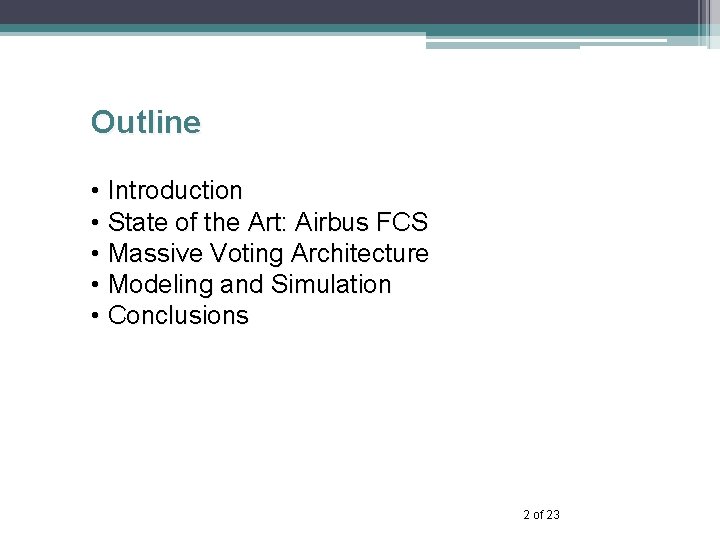 Outline

• Introduction
• State of the Art: Airbus FCS
• Massive Voting Architecture
• Modeling and Simulation
• Conclusions

2 of 23